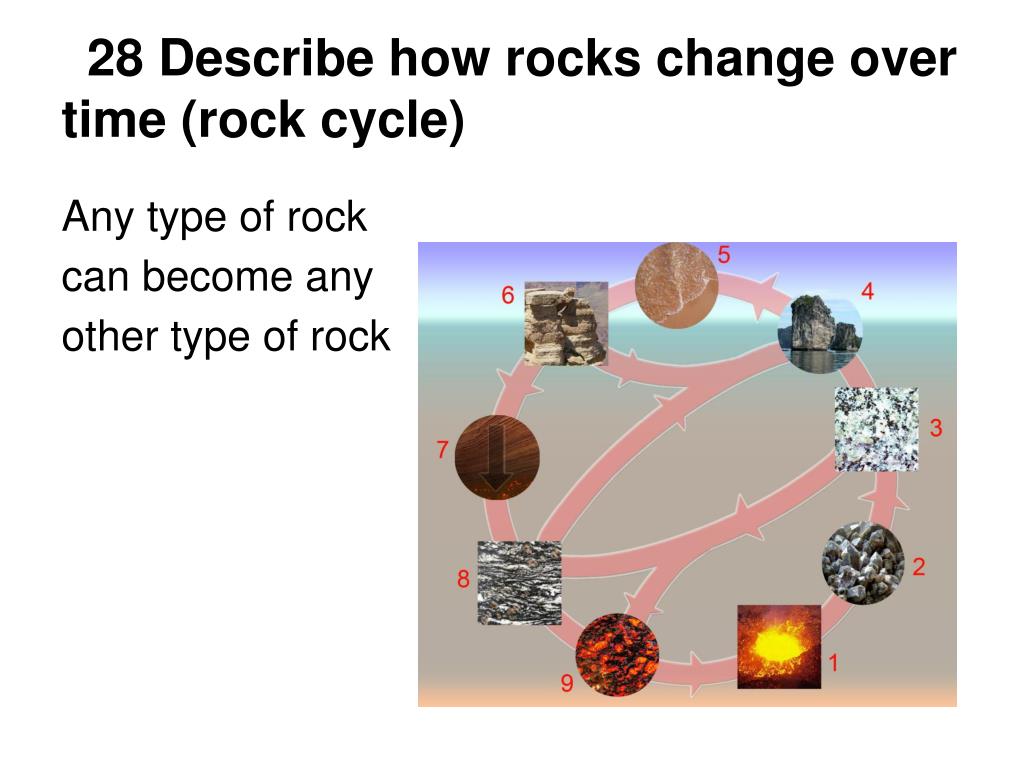 28 Describe how rocks change over time (rock cycle)

Any type of rock can become any other type of rock

5
6
4
3
7
2
8
1
9